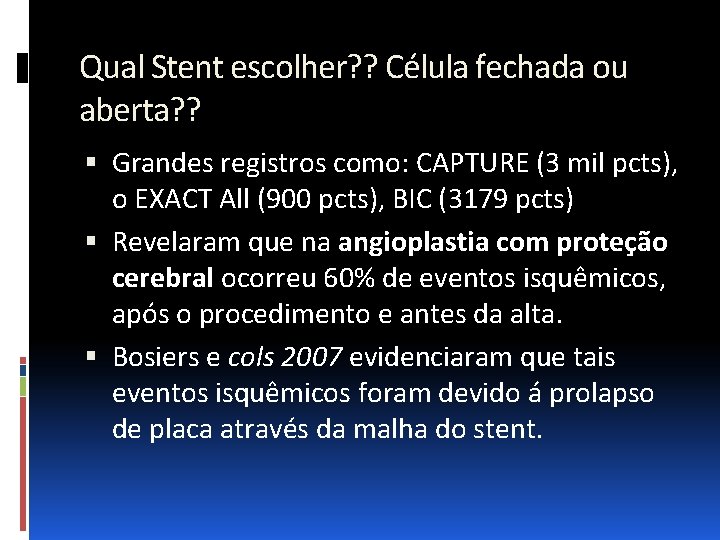 Qual Stent escolher?? Célula fechada ou aberta??

▪ Grandes registros como: CAPTURE (3 mil pcts), o EXACT All (900 pcts), BIC (3179 pcts)

▪ Revelaram que na angioplastia com proteção cerebral ocorreu 60% de eventos isquêmicos, após o procedimento e antes da alta.

▪ Bosiers e cols 2007 evidenciaram que tais eventos isquêmicos foram devido á prolapso de placa através da malha do stent.